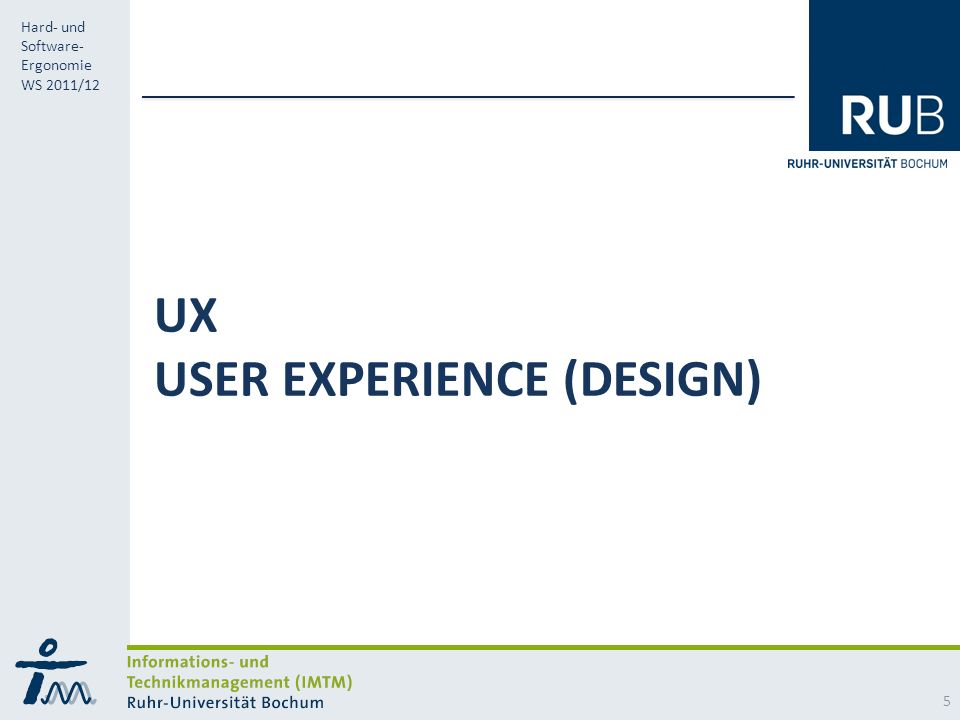 Hard- und Software-Ergonomie WS 2011/12

RUB

RUHR-UNIVERSITÄT BOCHUM

UX
USER EXPERIENCE (DESIGN)

Informations- und Technikmanagement (IMTM)
Ruhr-Universität Bochum

5